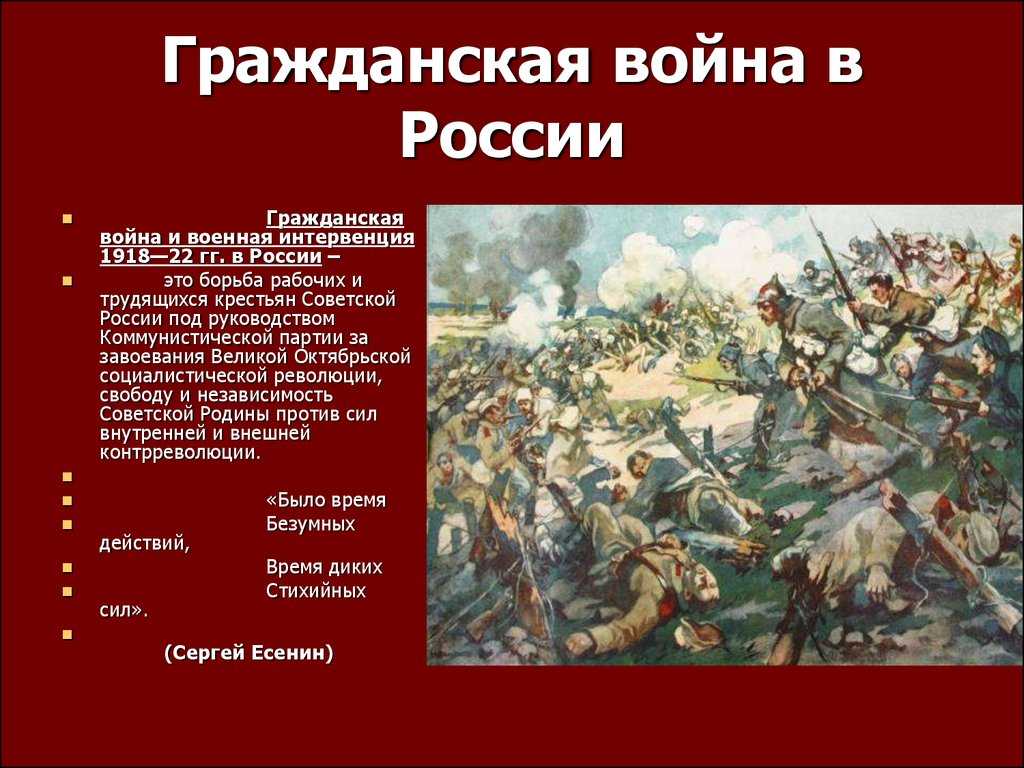 Гражданская война в России

Гражданская война и военная интервенция 1918—22 гг. в России –

это борьба рабочих и трудящихся крестьян Советской России под руководством Коммунистической партии за завоевания Великой Октябрьской социалистической революции, свободу и независимость Советской Родины против сил внутренней и внешней контрреволюции.

«Было время

Безумных действий,

Время диких

Стихийных сил».

(Сергей Есенин)